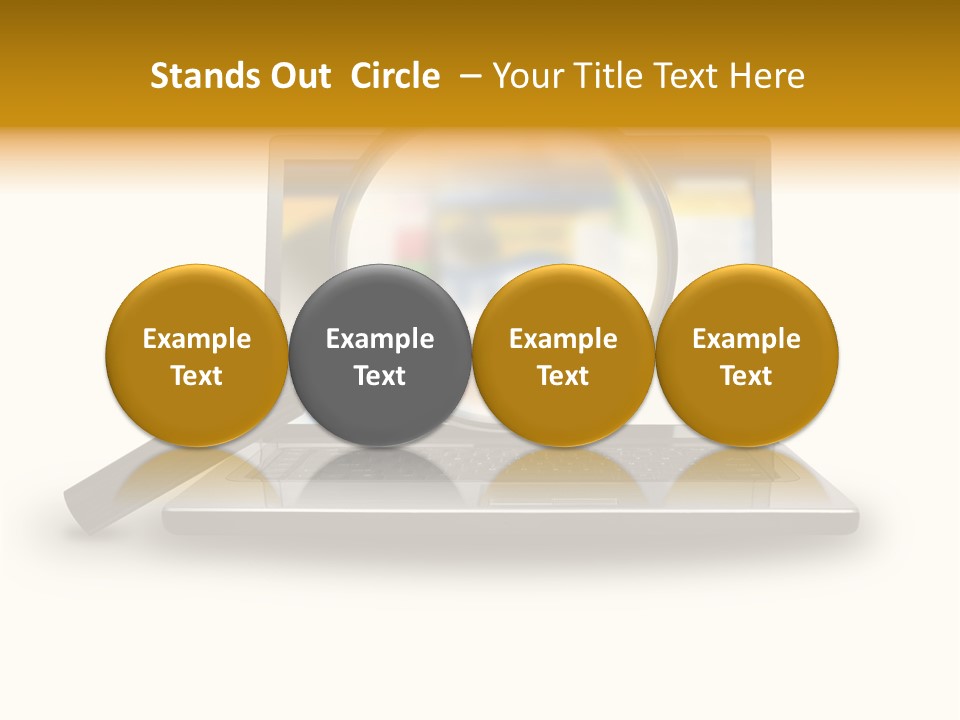 Stands Out Circle – Your Title Text Here

Example Text

Example Text

Example Text

Example Text